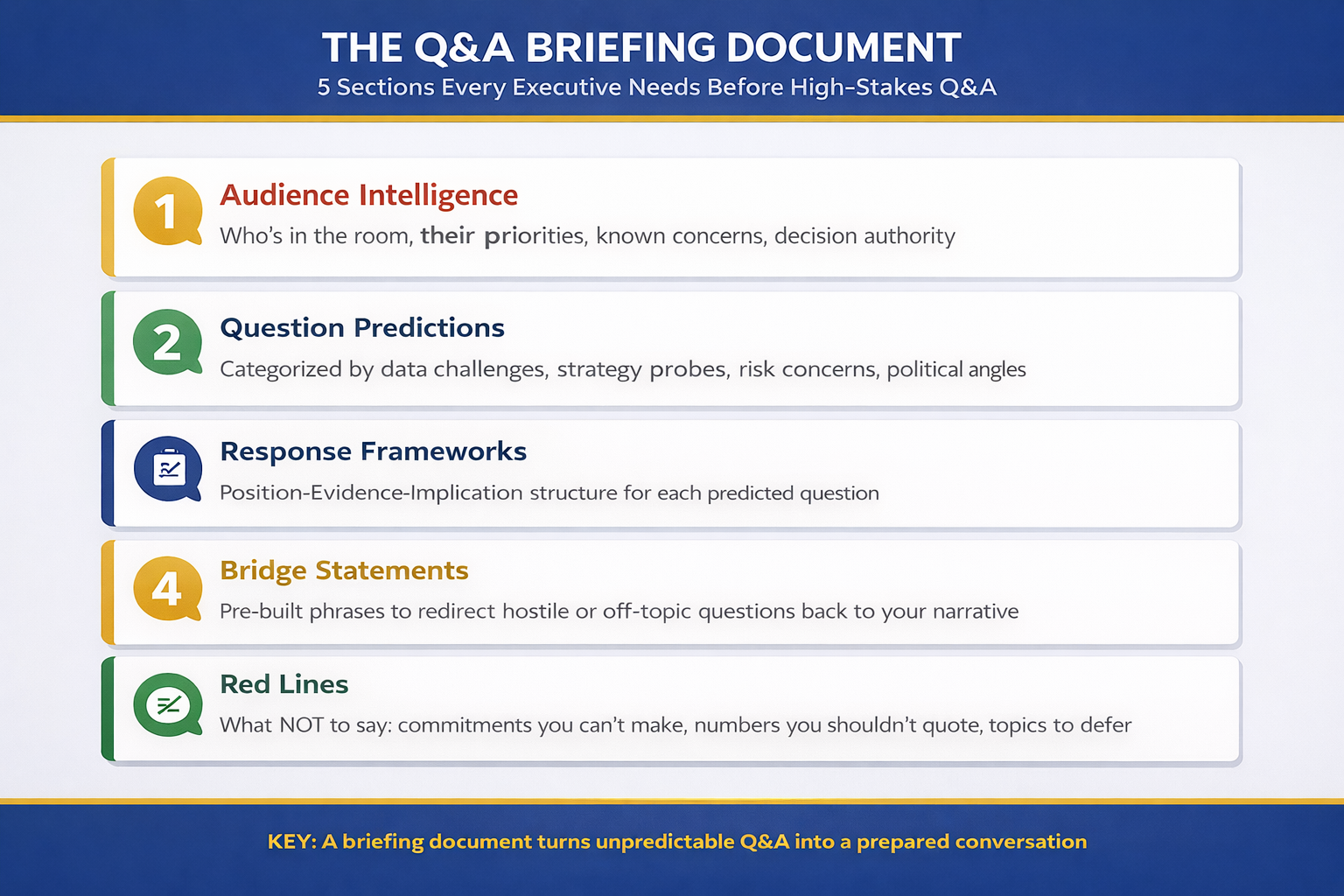 THE Q&A BRIEFING DOCUMENT
5 Sections Every Executive Needs Before High-Stakes Q&A

1
Audience Intelligence
Who's in the room, their priorities, known concerns, decision authority

2
Question Predictions
Categorized by data challenges, strategy probes, risk concerns, political angles

Response Frameworks
Position-Evidence-Implication structure for each predicted question

4
Bridge Statements
Pre-built phrases to redirect hostile or off-topic questions back to your narrative

Red Lines
What NOT to say: commitments you can't make, numbers you shouldn't quote, topics to defer

KEY: A briefing document turns unpredictable Q&A into a prepared conversation